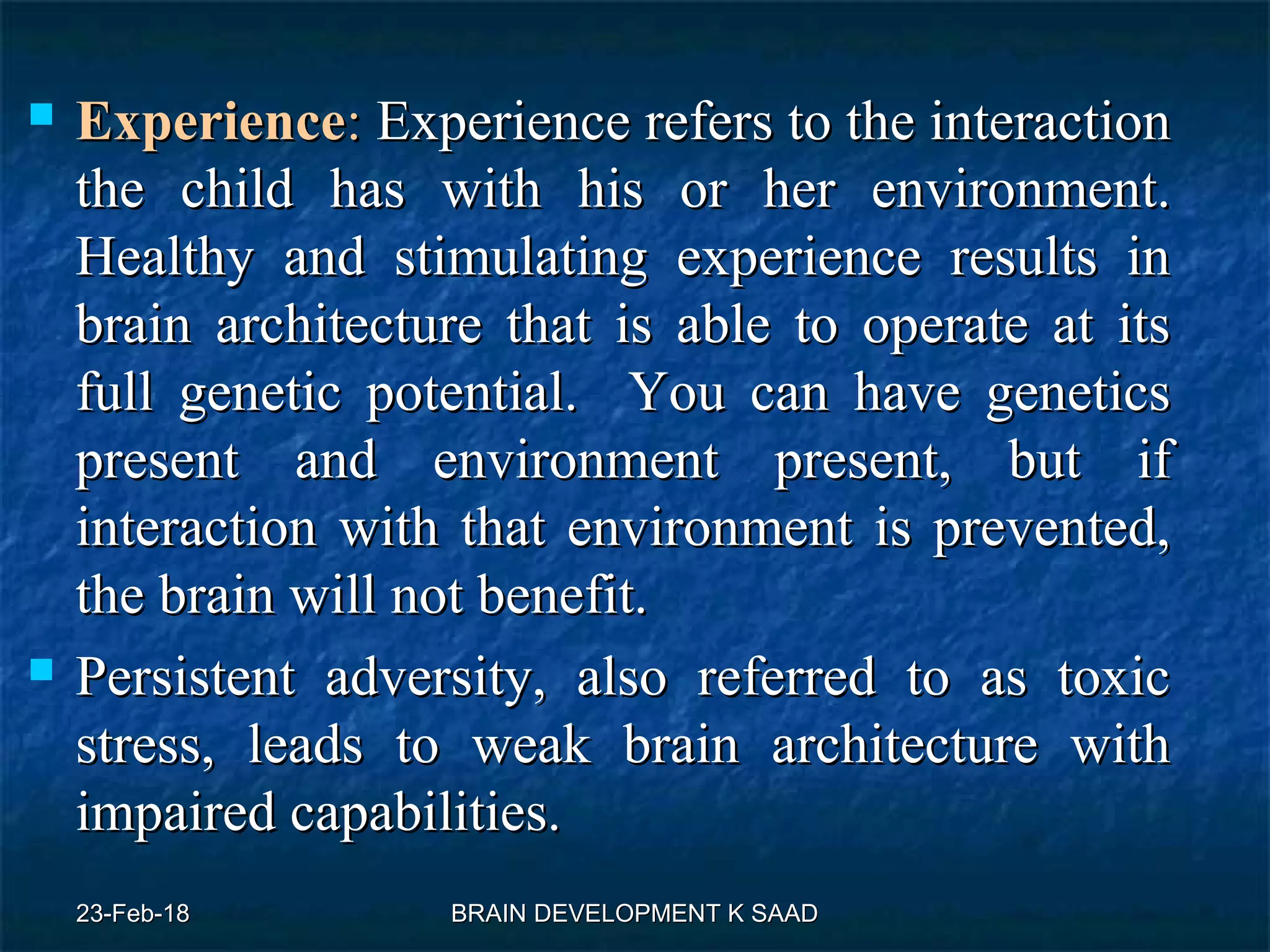 Experience: Experience refers to the interaction the child has with his or her environment. Healthy and stimulating experience results in brain architecture that is able to operate at its full genetic potential. You can have genetics present and environment present, but if interaction with that environment is prevented, the brain will not benefit.

Persistent adversity, also referred to as toxic stress, leads to weak brain architecture with impaired capabilities.

23-Feb-18

BRAIN DEVELOPMENT K SAAD